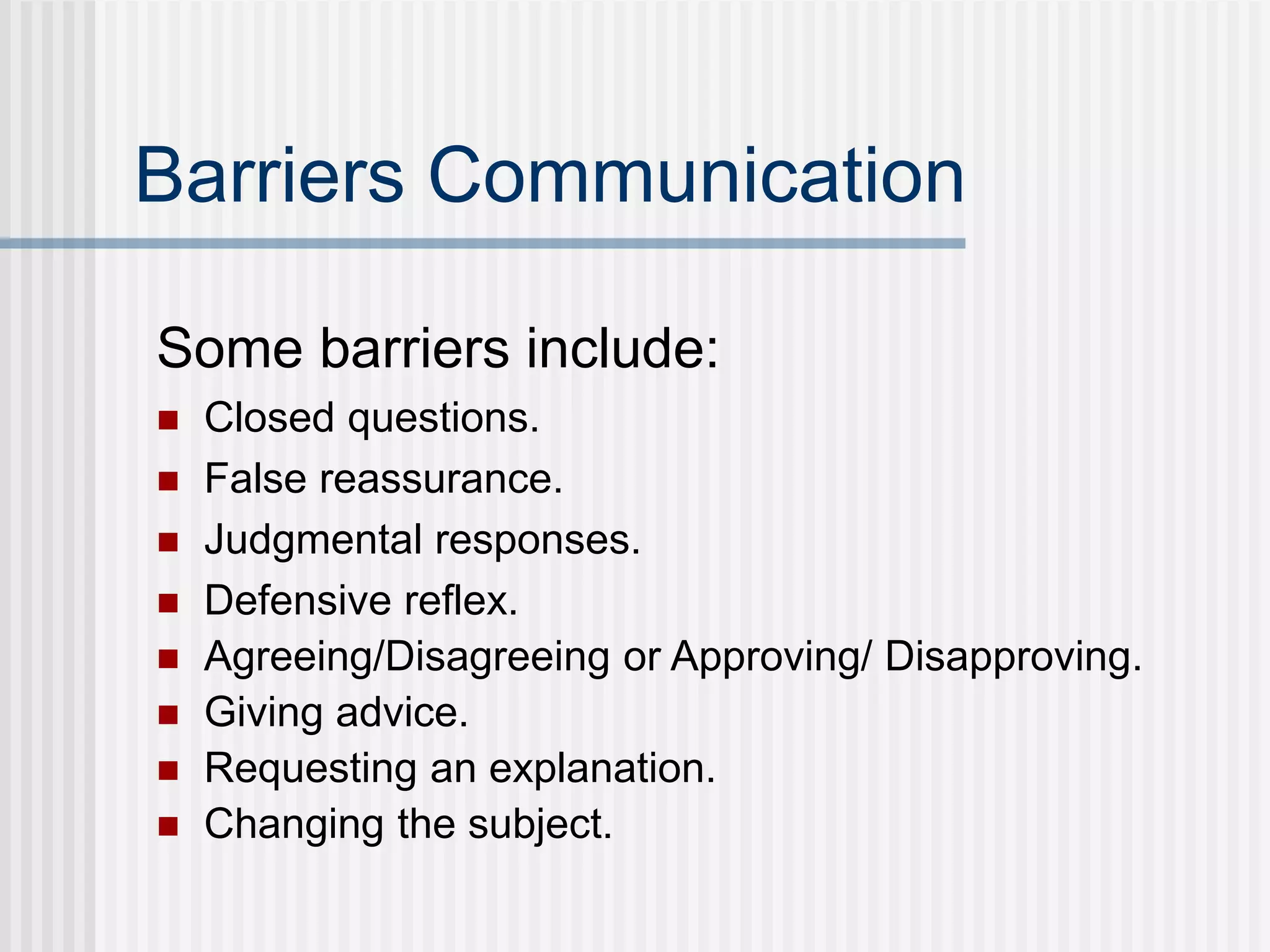 Barriers Communication

Some barriers include:

- Closed questions.
- False reassurance.
- Judgmental responses.
- Defensive reflex.
- Agreeing/Disagreeing or Approving/ Disapproving.
- Giving advice.
- Requesting an explanation.
- Changing the subject.